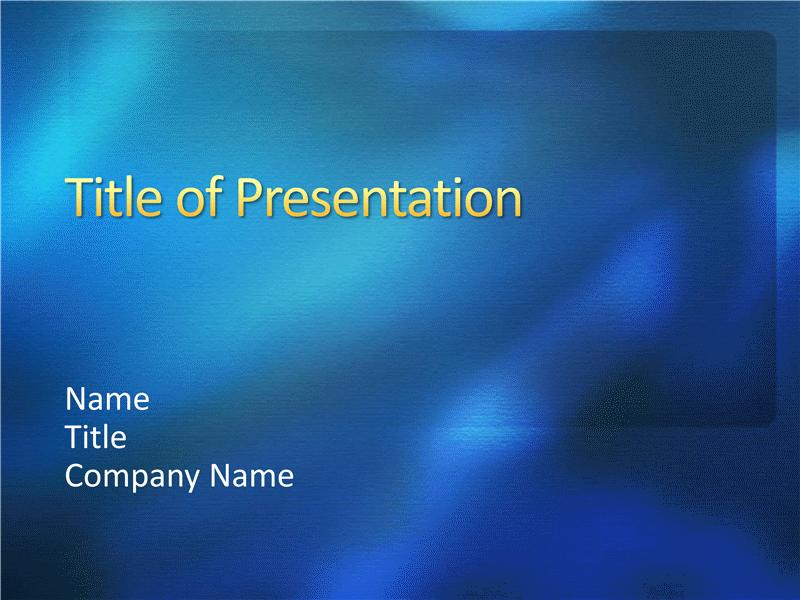 Title of Presentation

Name
Title
Company Name